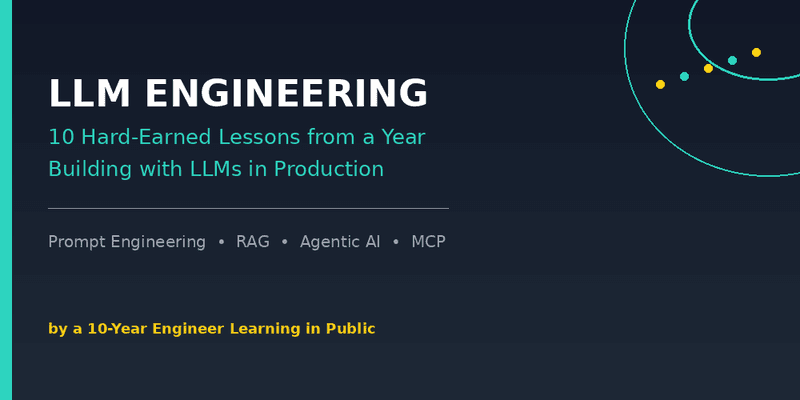 LLM ENGINEERING

10 Hard-Earned Lessons from a Year Building with LLMs in Production

Prompt Engineering • RAG • Agentic AI • MCP

by a 10-Year Engineer Learning in Public